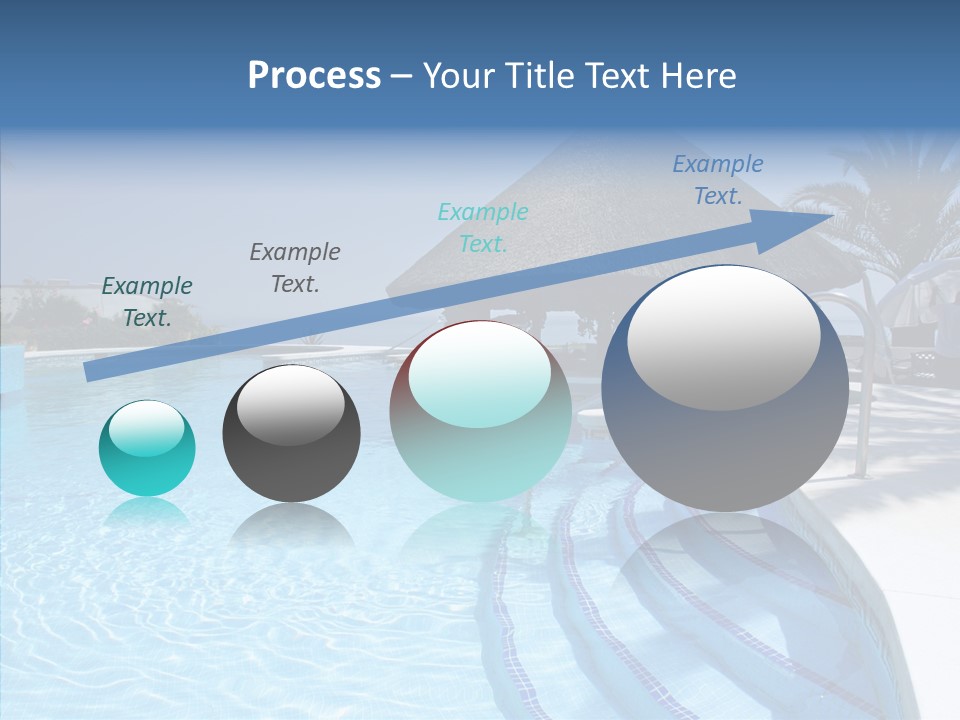 Process – Your Title Text Here

Example Text.

Example Text.

Example Text.

Example Text.